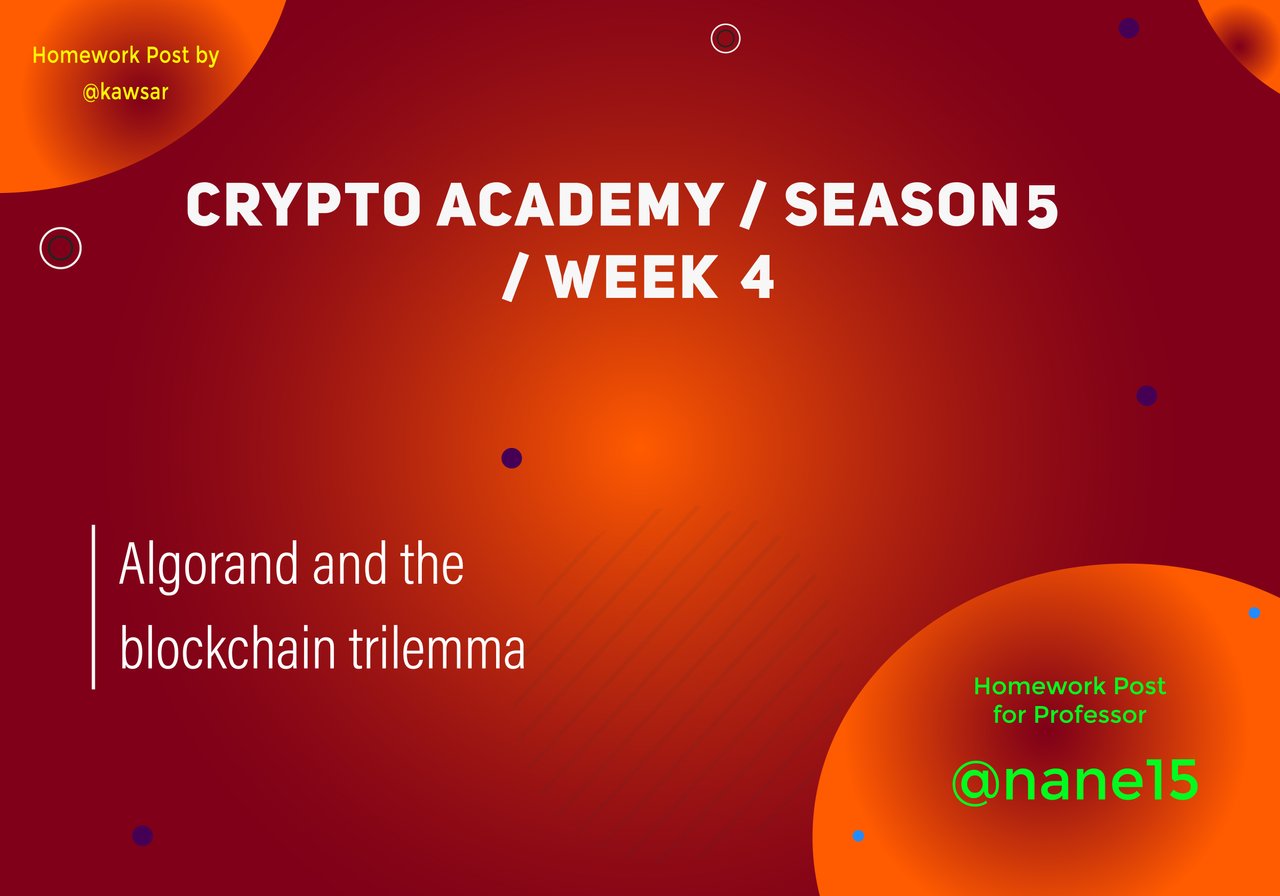 Homework Post by
@kawsar

CRYPTO ACADEMY / SEASON5 / WEEK 4

Algorand and the blockchain trilemma

Homework Post for Professor
@nane15